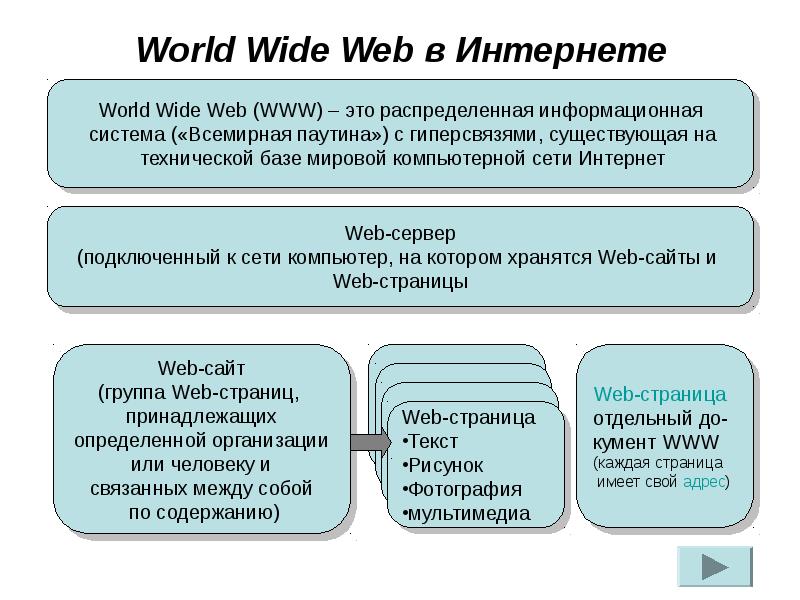 World Wide Web в Интернете

World Wide Web (WWW) – это распределенная информационная система («Всемирная паутина») с гиперсвязями, существующая на технической базе мировой компьютерной сети Интернет

Web-сервер
(подключенный к сети компьютер, на котором хранятся Web-сайты и Web-страницы

Web-сайт
(группа Web-страниц, принадлежащих определенной организации или человеку и связанных между собой по содержанию)

Web-страница
•Текст
•Рисунок
•Фотография
•мультимедиа

Web-страница отдельный документ WWW
(каждая страница имеет свой адрес)